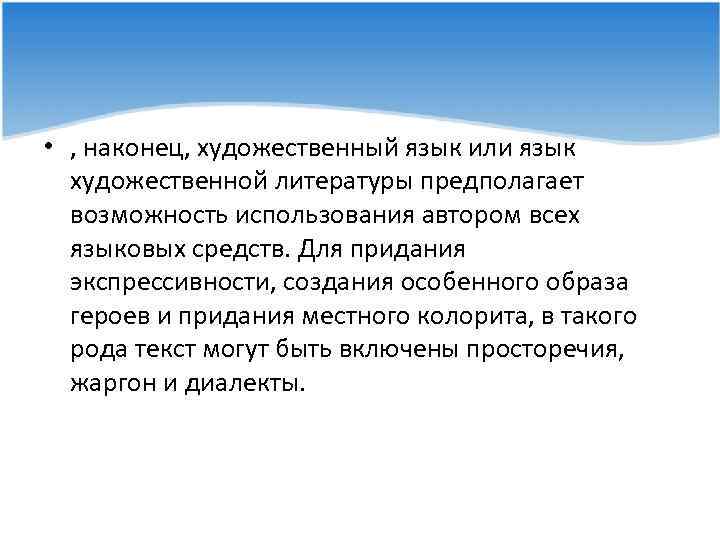 • , наконец, художественный язык или язык художественной литературы предполагает возможность использования автором всех языковых средств. Для придания экспрессивности, создания особенного образа героев и придания местного колорита, в такого рода текст могут быть включены просторечия, жаргон и диалекты.